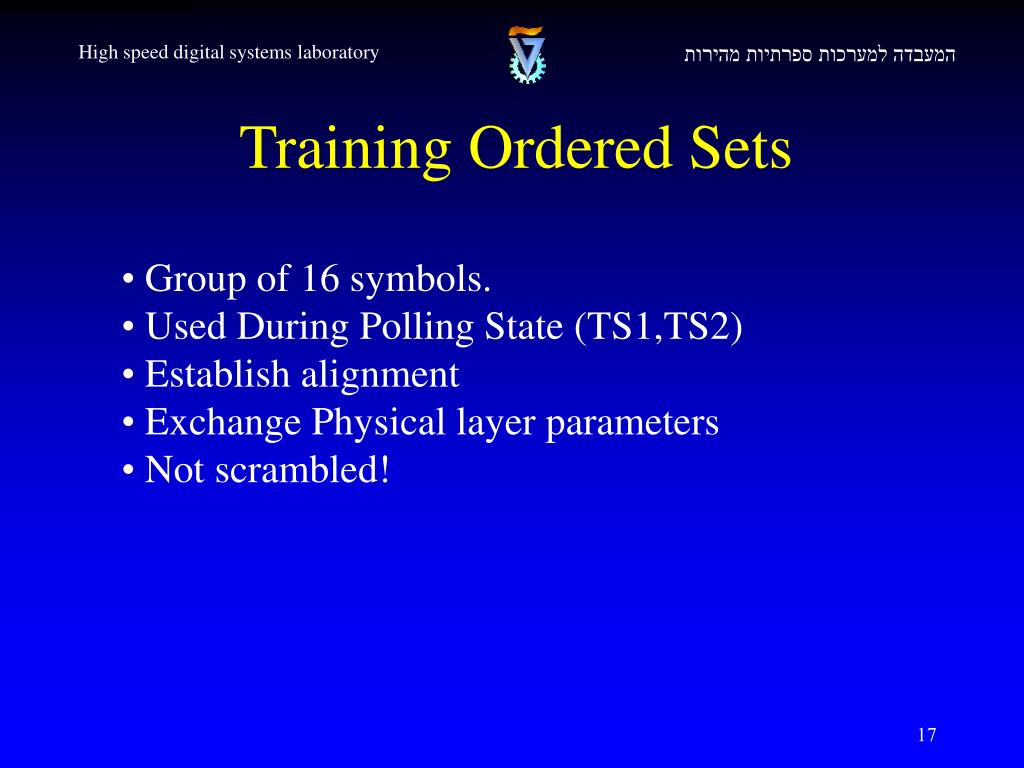 High speed digital systems laboratory

המעבדה למערכות ספרתיות מהירות

Training Ordered Sets

• Group of 16 symbols.
• Used During Polling State (TS1,TS2)
• Establish alignment
• Exchange Physical layer parameters
• Not scrambled!

17